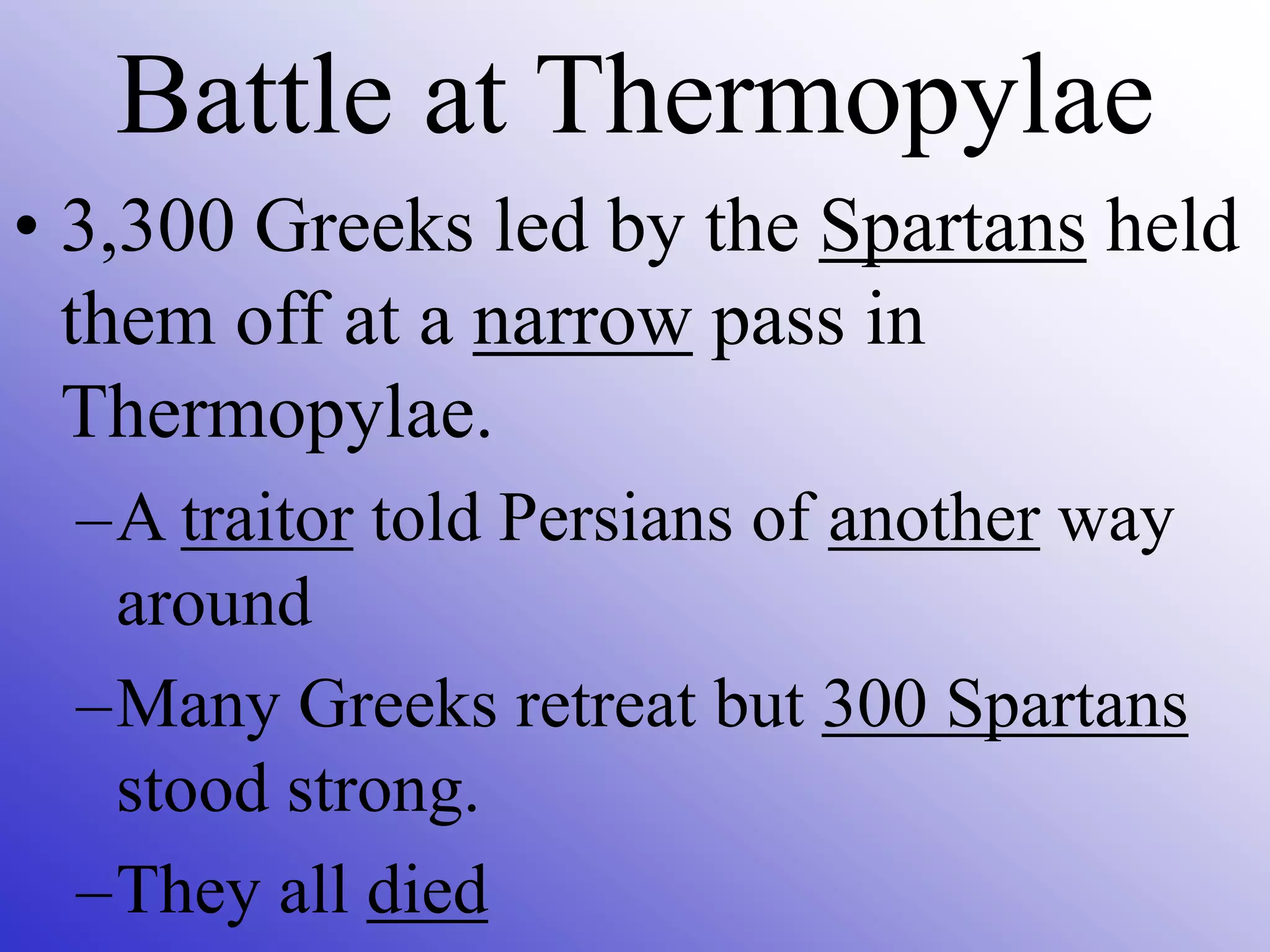 Battle at Thermopylae

• 3,300 Greeks led by the Spartans held them off at a narrow pass in Thermopylae.

– A traitor told Persians of another way around

– Many Greeks retreat but 300 Spartans stood strong.

– They all died